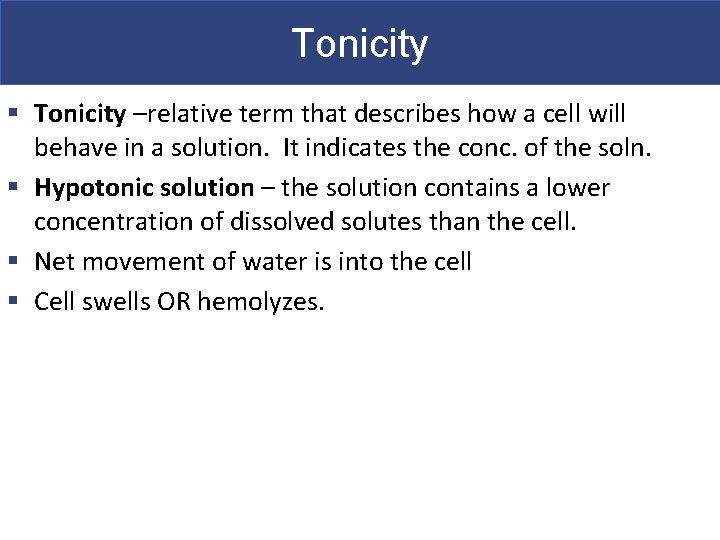 Tonicity

▪ Tonicity –relative term that describes how a cell will behave in a solution. It indicates the conc. of the soln.
▪ Hypotonic solution – the solution contains a lower concentration of dissolved solutes than the cell.
▪ Net movement of water is into the cell
▪ Cell swells OR hemolyzes.